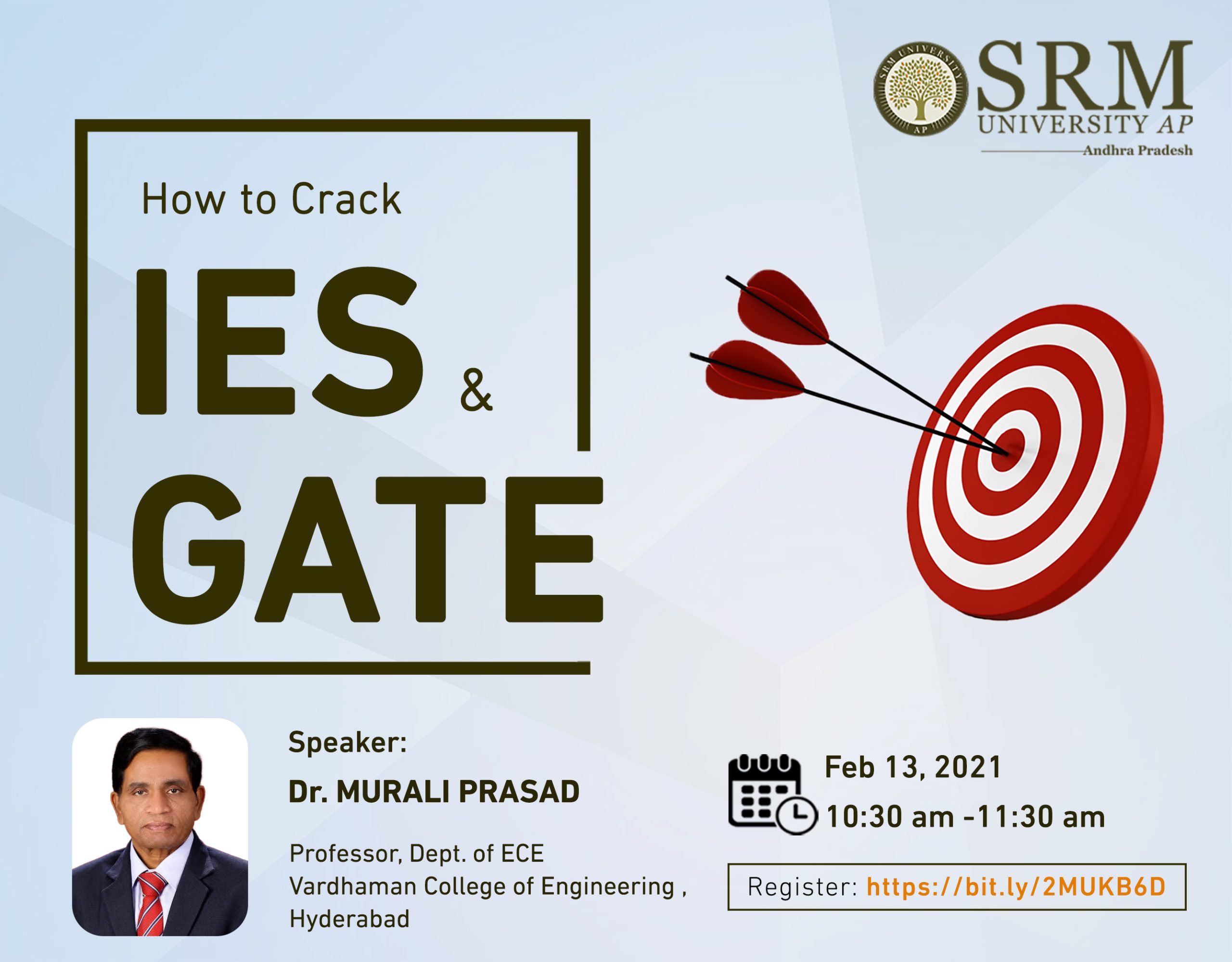 SRM UNIVERSITY AP
SRM UNIVERSITY AP
Andhra Pradesh

How to Crack
IES &
GATE

Speaker:
Dr. MURALI PRASAD

Professor, Dept. of ECE
Vardhaman College of Engineering ,
Hyderabad

Feb 13, 2021
10:30 am -11:30 am

Register: https://bit.ly/2MUKB6D